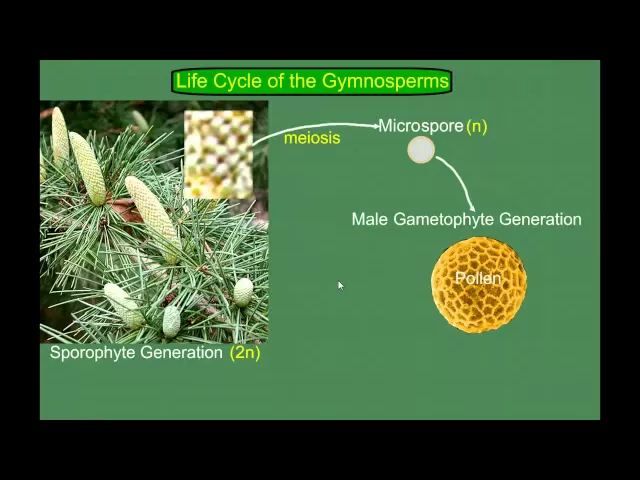 Life Cycle of the Gymnosperms

meiosis

Microspore (n)

Male Gametophyte Generation

Pollen

Sporophyte Generation (2n)